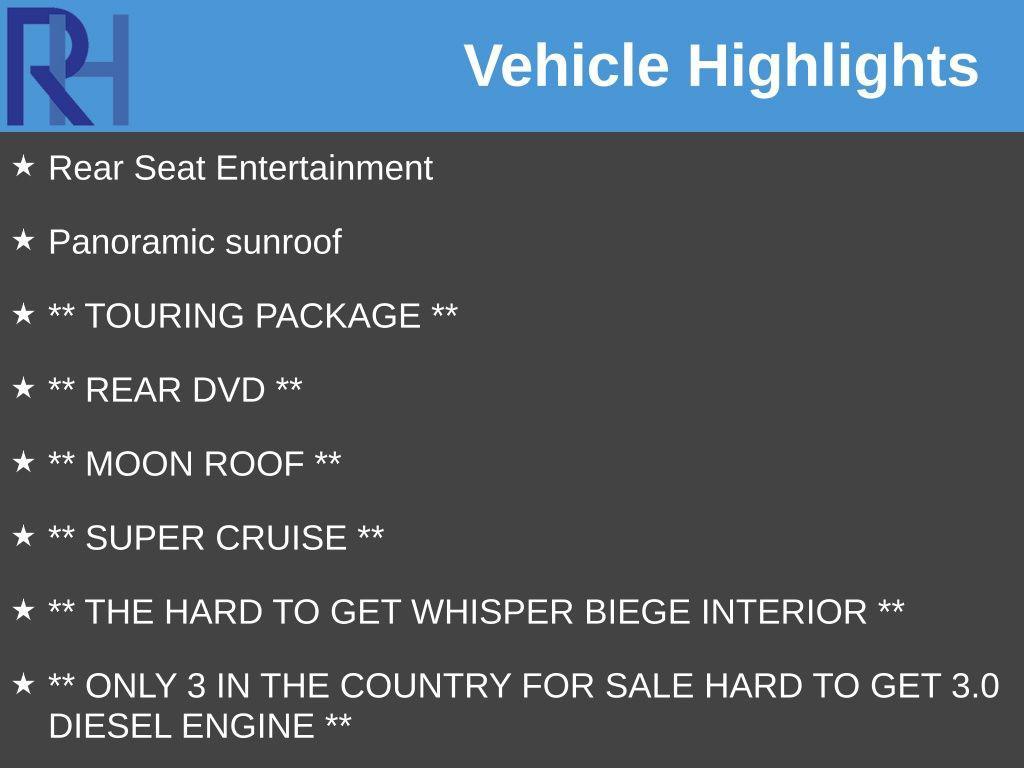 RH

Vehicle Highlights

★ Rear Seat Entertainment

★ Panoramic sunroof

★ ** TOURING PACKAGE **

★ ** REAR DVD **

★ ** MOON ROOF **

★ ** SUPER CRUISE **

★ ** THE HARD TO GET WHISPER BIEGE INTERIOR **

★ ** ONLY 3 IN THE COUNTRY FOR SALE HARD TO GET 3.0 DIESEL ENGINE **